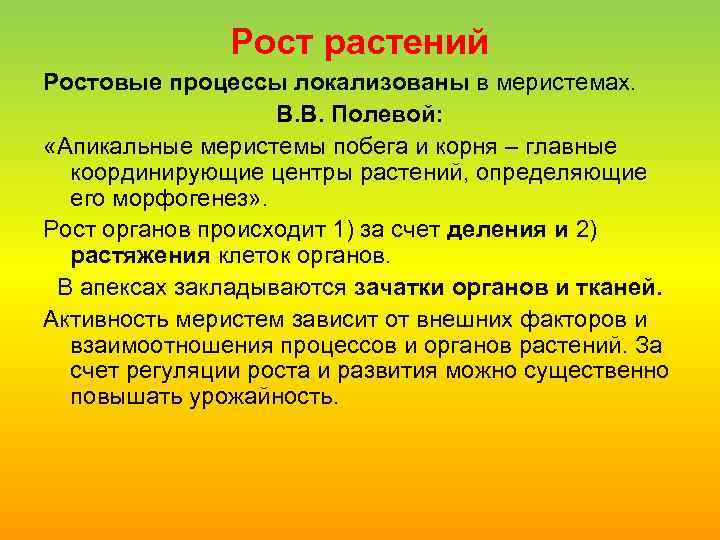 Рост растений

Ростовые процессы локализованы в меристемах.

В.В. Полевой:

«Апикальные меристемы побега и корня – главные координирующие центры растений, определяющие его морфогенез».

Рост органов происходит 1) за счет деления и 2) растяжения клеток органов.

В апексах закладываются зачатки органов и тканей.

Активность меристем зависит от внешних факторов и взаимоотношения процессов и органов растений. За счет регуляции роста и развития можно существенно повышать урожайность.